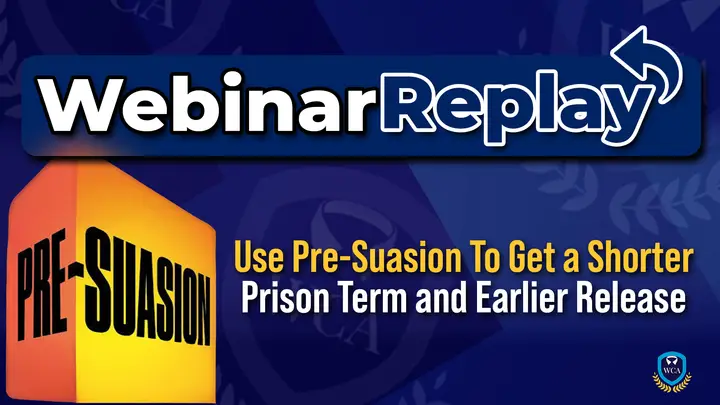 WebinarReplay

PRE-SUASION

Use Pre-Suasion To Get a Shorter Prison Term and Earlier Release

WCA